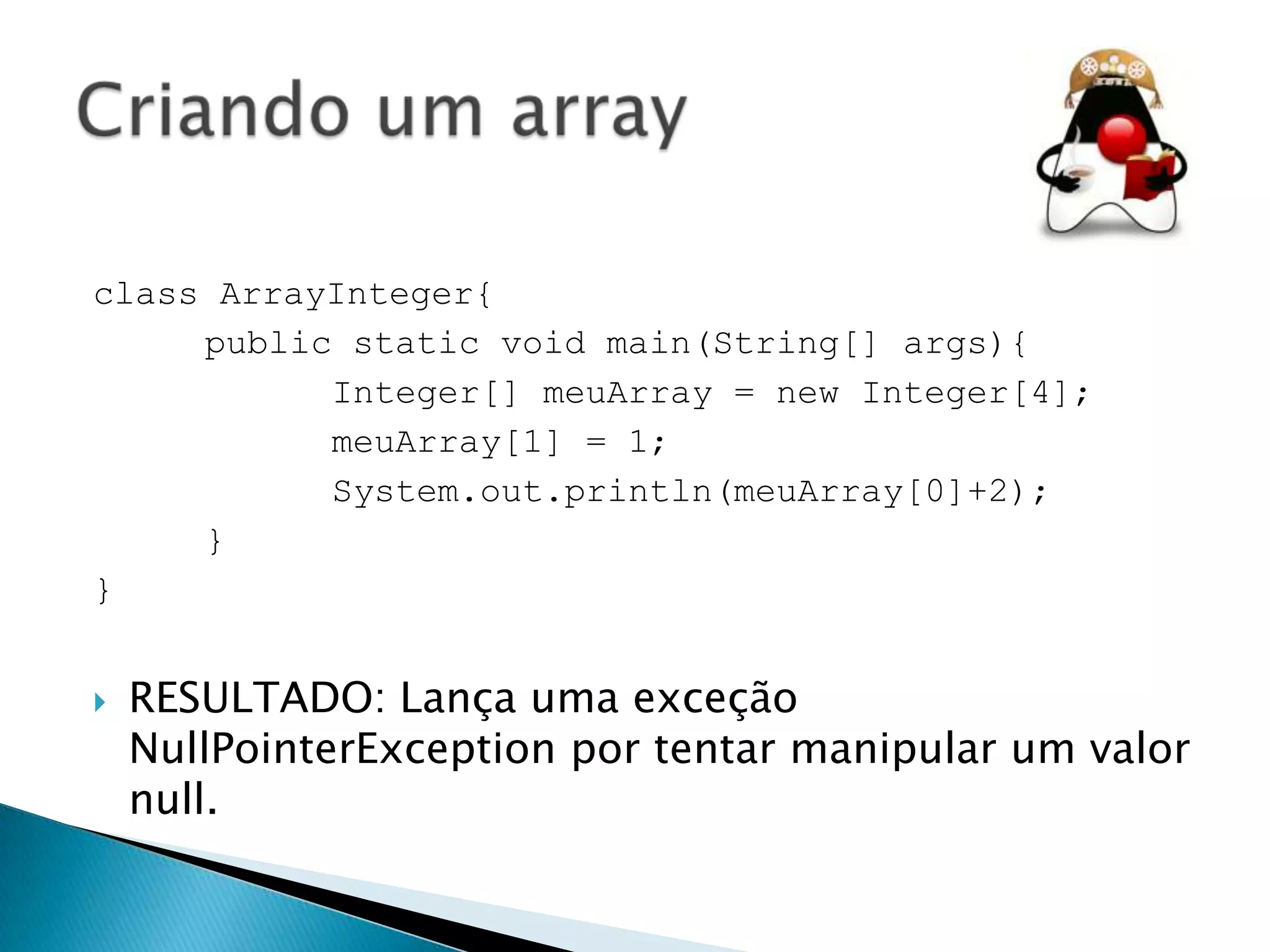 Criando um array

class ArrayInteger{
	public static void main(String[] args){
		Integer[] meuArray = new Integer[4];
		meuArray[1] = 1;
		System.out.println(meuArray[0]+2);
	}
}

RESULTADO: Lança uma exceção NullPointerException por tentar manipular um valor null.